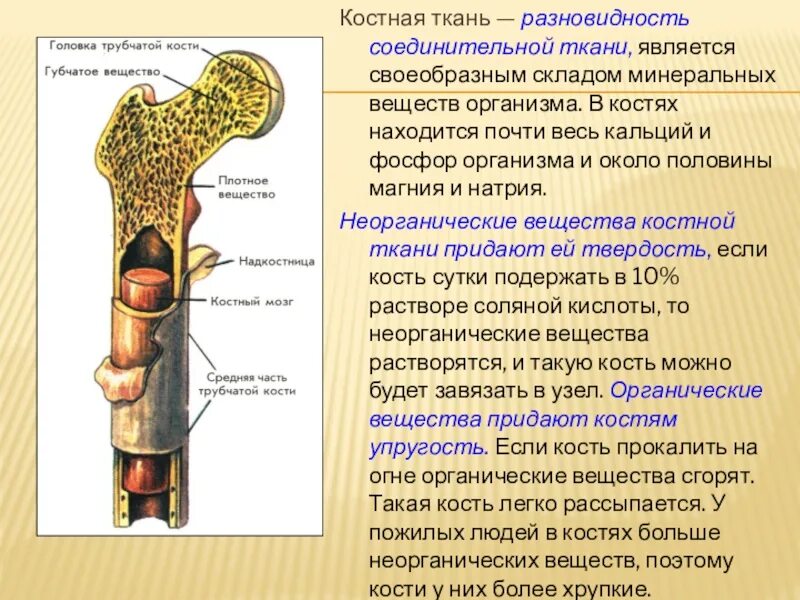 Головка трубчатой кости
Губчатое вещество
Плотное вещество
Надкостница
Костный мозг
Средняя часть трубчатой кости

Костная ткань — разновидность соединительной ткани, является своеобразным складом минеральных веществ организма. В костях находится почти весь кальций и фосфор организма и около половины магния и натрия.

Неорганические вещества костной ткани придают ей твердость, если кость сутки подержать в 10% растворе соляной кислоты, то неорганические вещества растворятся, и такую кость можно будет завязать в узел. Органические вещества придают костям упругость. Если кость прокалить на огне органические вещества сгорят. Такая кость легко рассыпается. У пожилых людей в костях больше неорганических веществ, поэтому кости у них более хрупкие.